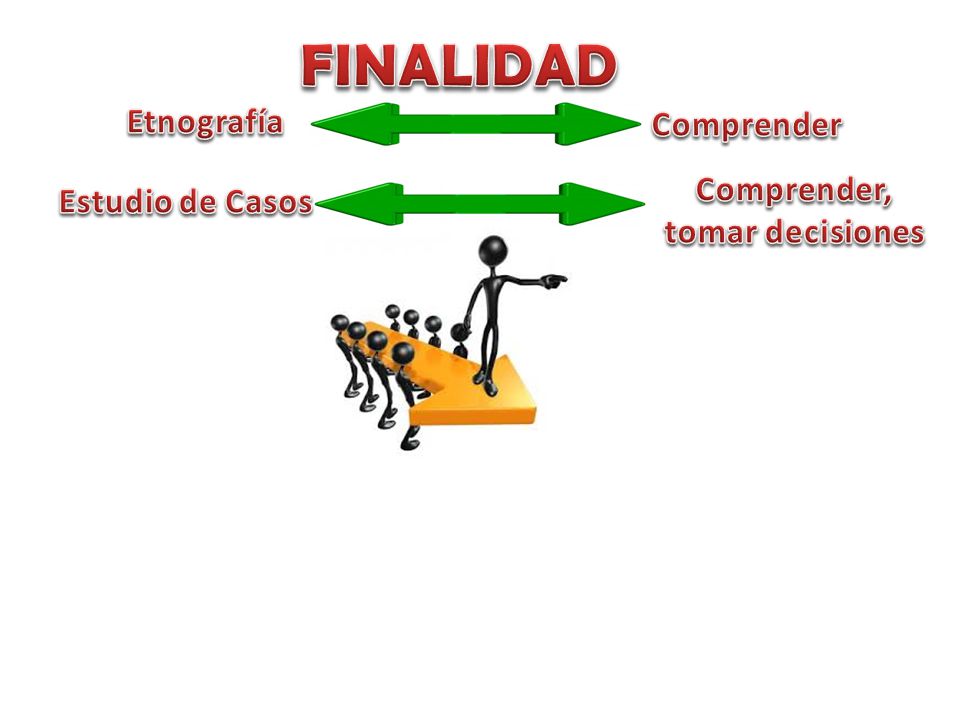 FINALIDAD

Etnografía

Comprender

Estudio de Casos

Comprender, tomar decisiones